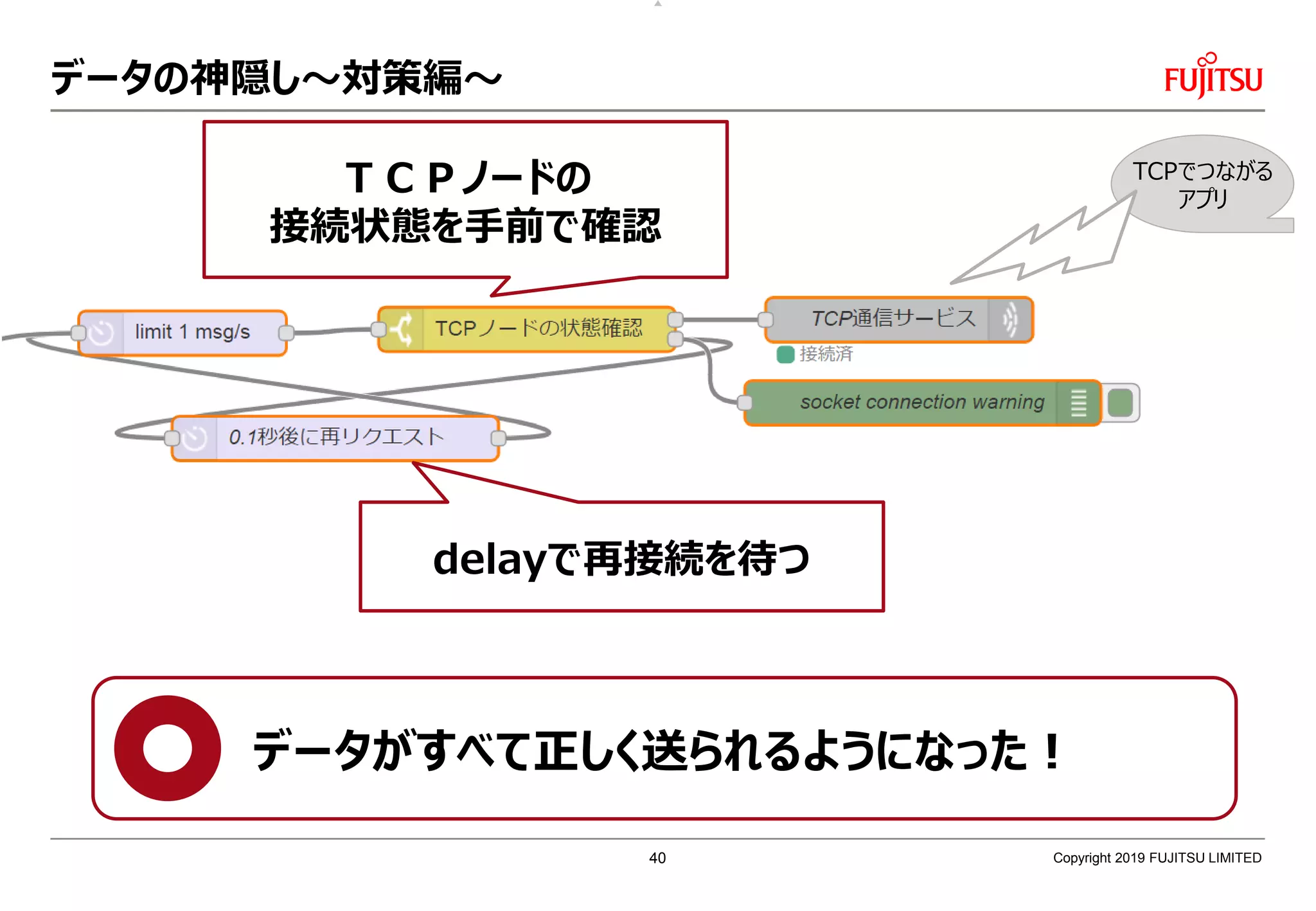 データの神隠し～対策編～

FUJITSU

ＴＣＰノードの
接続状態を手前で確認

TCPでつながる
アプリ

limit 1 msg/s

TCPノードの状態確認

TCP通信サービス

接続済

socket connection warning

0.1秒後に再リクエスト

delayで再接続を待つ

データがすべて正しく送られるようになった！

40

Copyright 2019 FUJITSU LIMITED